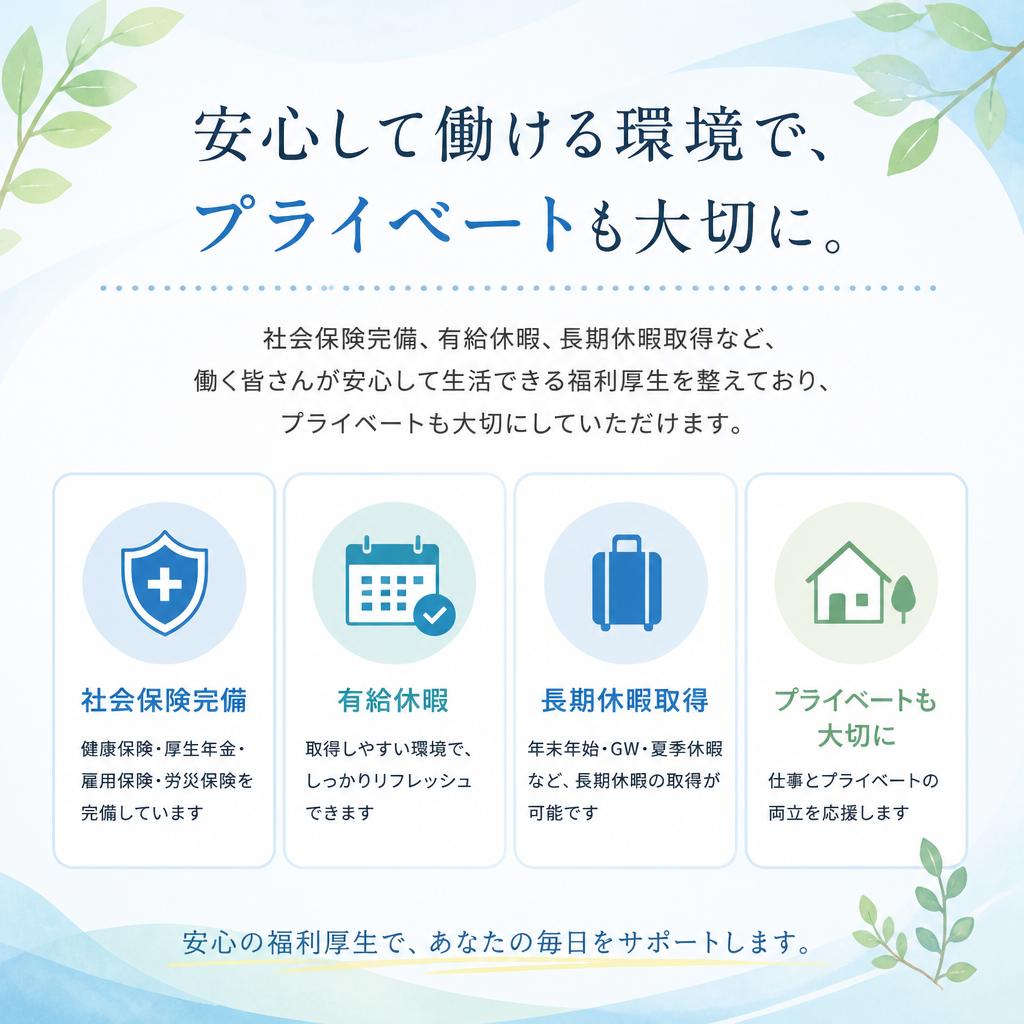 安心して働ける環境で、
プライベートも大切に。

社会保険完備、有給休暇、長期休暇取得など、
働く皆さんが安心して生活できる福利厚生を整えており、
プライベートも大切にしていただけます。

社会保険完備

健康保険・厚生年金・雇用保険・労災保険を完備しています

有給休暇

取得しやすい環境で、しっかりリフレッシュできます

長期休暇取得

年末年始・GW・夏季休暇など、長期休暇の取得が可能です

プライベートも大切に

仕事とプライベートの両立を応援します

安心の福利厚生で、あなたの毎日をサポートします。